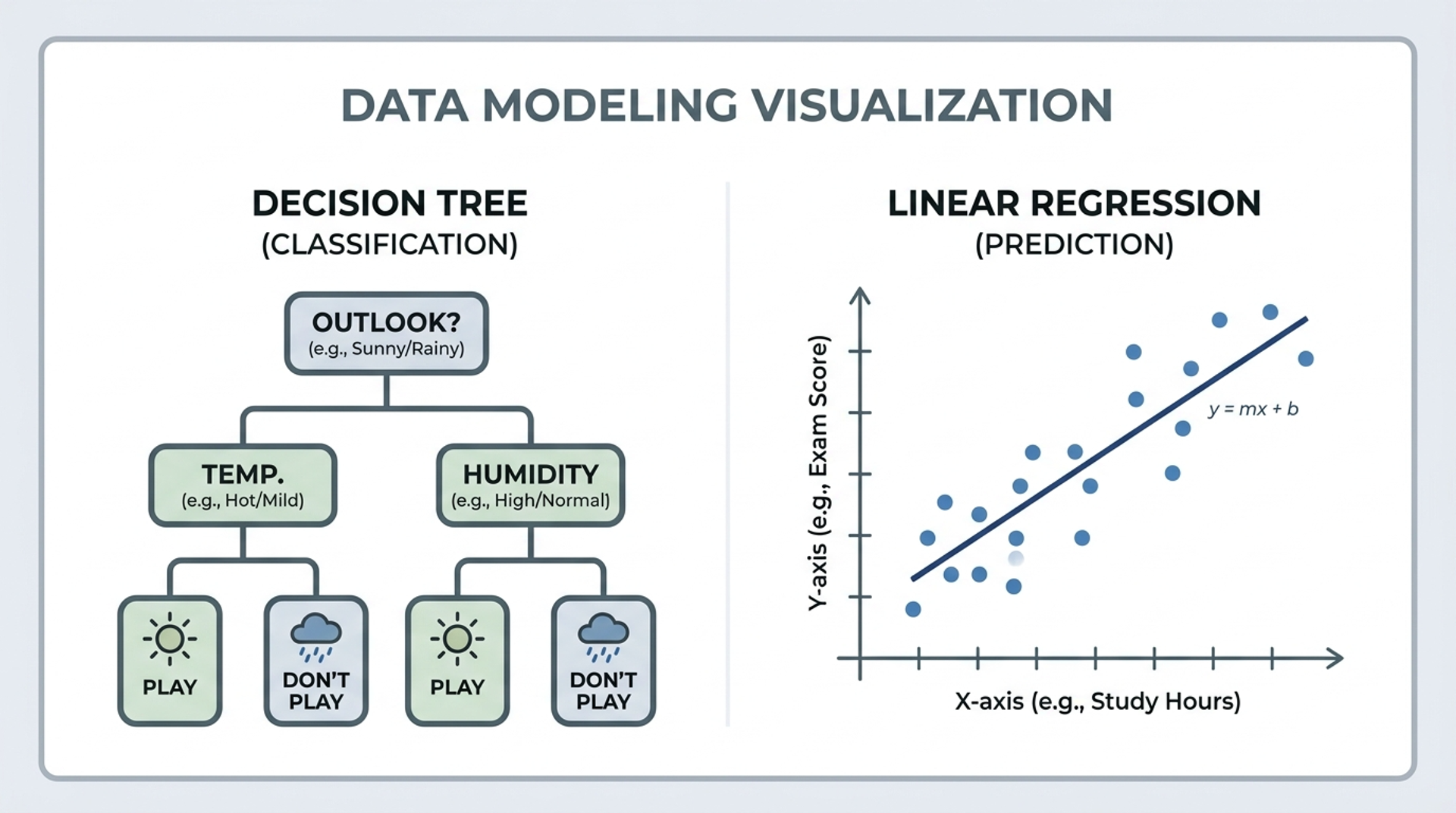 DATA MODELING VISUALIZATION

DECISION TREE
(CLASSIFICATION)

OUTLOOK?
(e.g., Sunny/Rainy)

TEMP.
(e.g., Hot/Mild)

HUMIDITY
(e.g., High/Normal)

PLAY

DON'T PLAY

PLAY

DON'T PLAY

LINEAR REGRESSION
(PREDICTION)

Y-axis (e.g., Exam Score)

$y = mx + b$

X-axis (e.g., Study Hours)